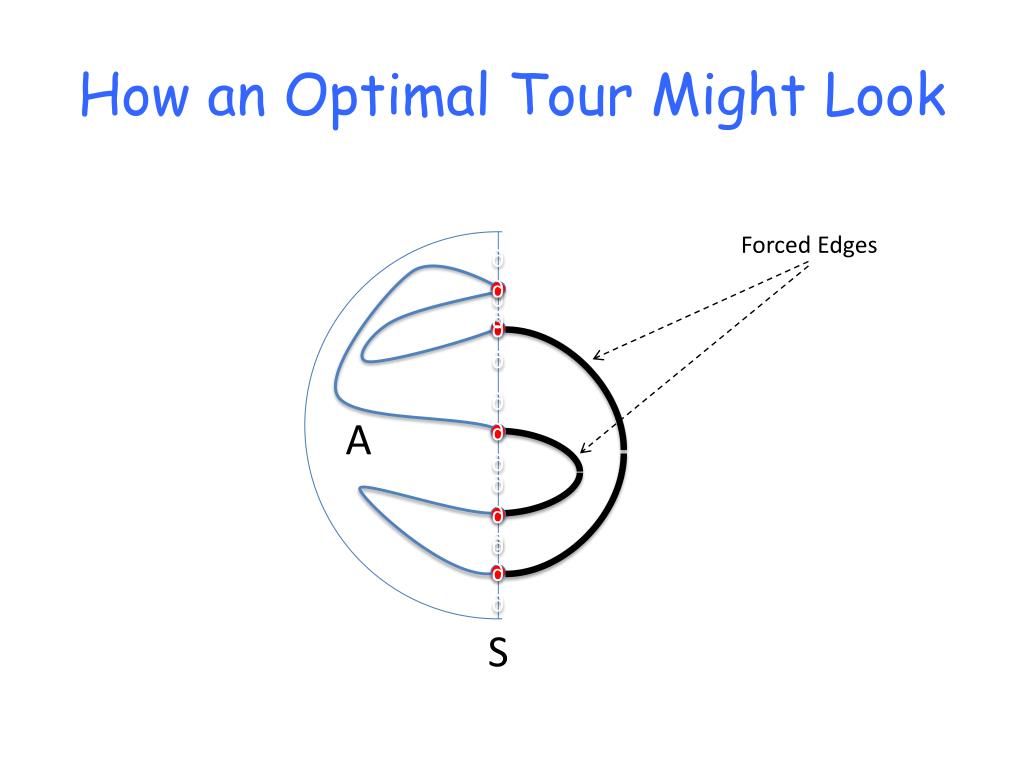 How an Optimal Tour Might Look

Forced Edges

A

S